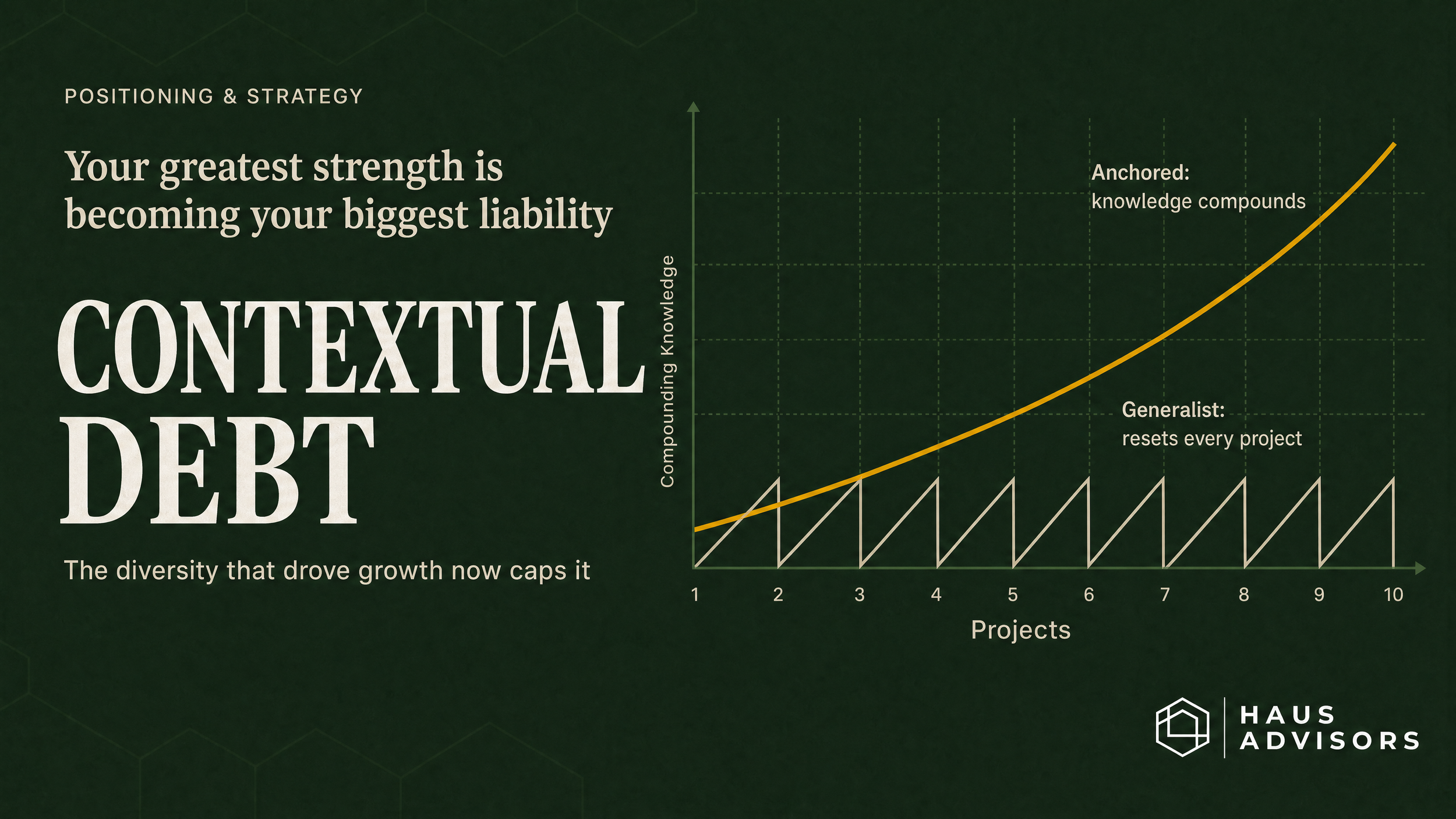 POSITIONING & STRATEGY

Your greatest strength is becoming your biggest liability

CONTEXTUAL DEBT

The diversity that drove growth now caps it

Compounding Knowledge

Anchored:
knowledge compounds

Generalist:
resets every project

1 2 3 4 5 6 7 8 9 10

Projects

HAUS
ADVISORS